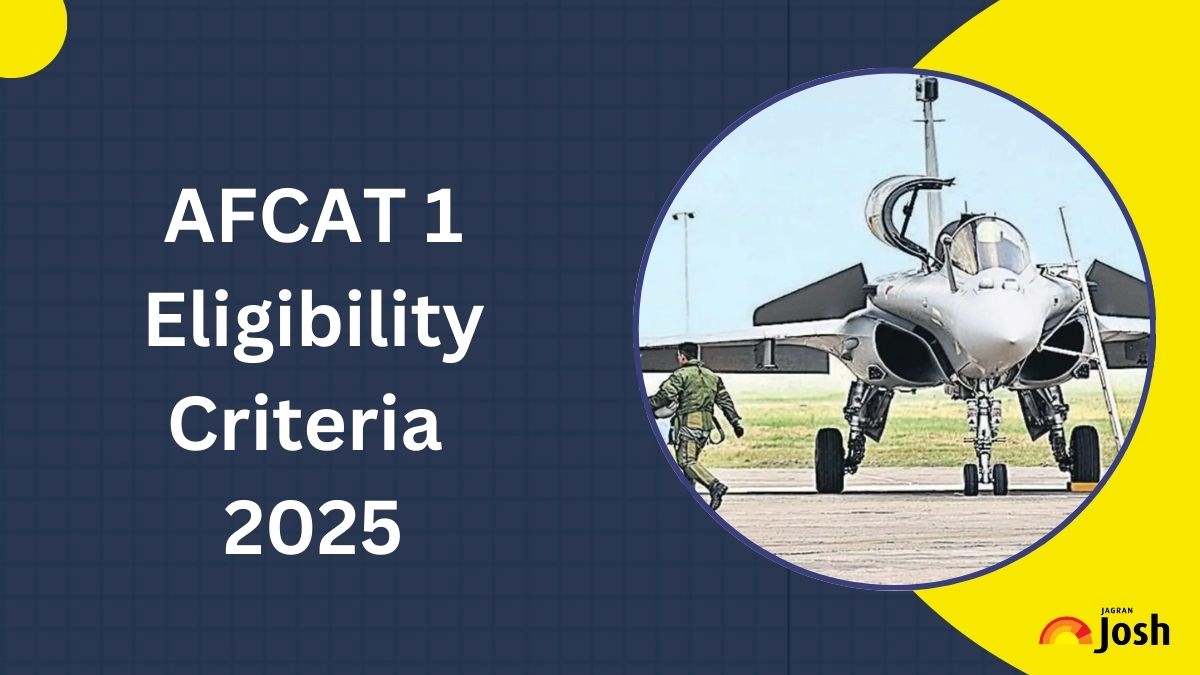 AFCAT 1
Eligibility
Criteria
2025

JAGRAN
Josh